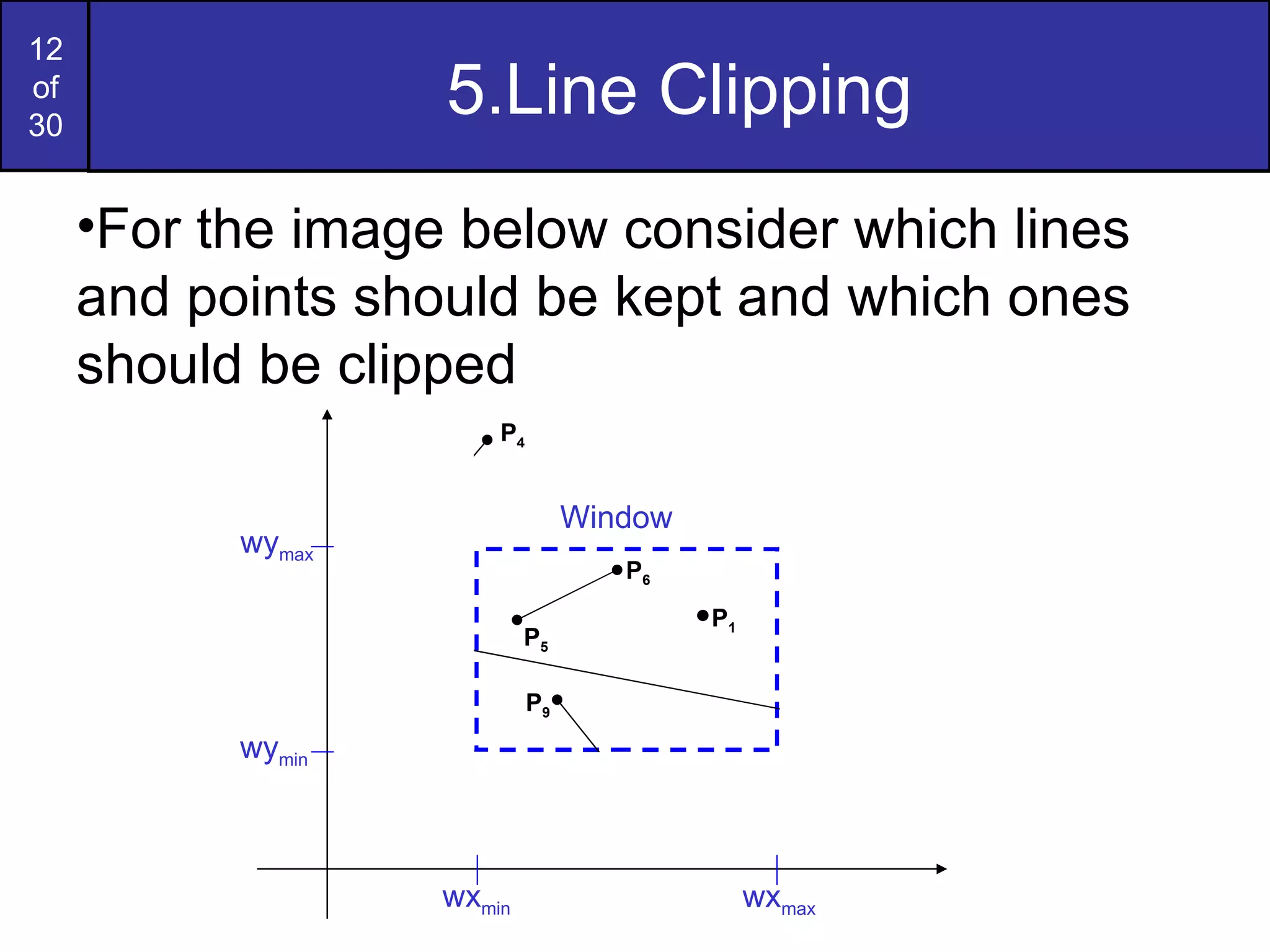 12 of 30

5.Line Clipping

•For the image below consider which lines and points should be kept and which ones should be clipped

$P_4$

Window

$wy_{max}$

$P_6$

$P_1$

$P_5$

$P_9$

$wy_{min}$

$wx_{min}$

$wx_{max}$